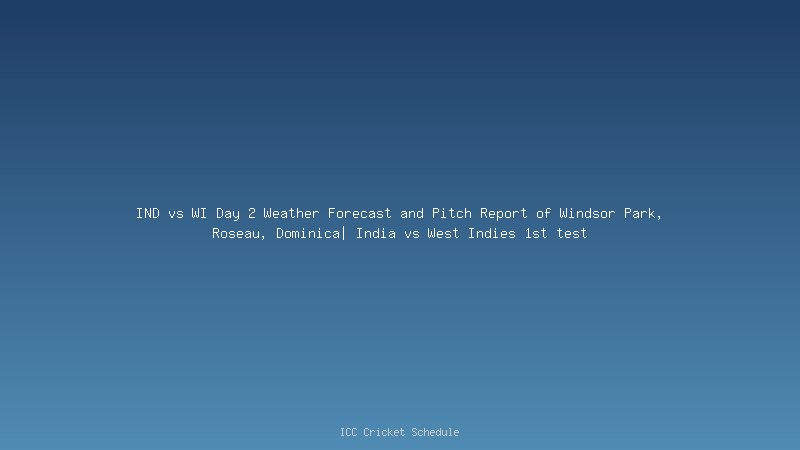 IND vs WI Day 2 Weather Forecast and Pitch Report of Windsor Park, Roseau, Dominica| India vs West Indies 1st test

ICC Cricket Schedule